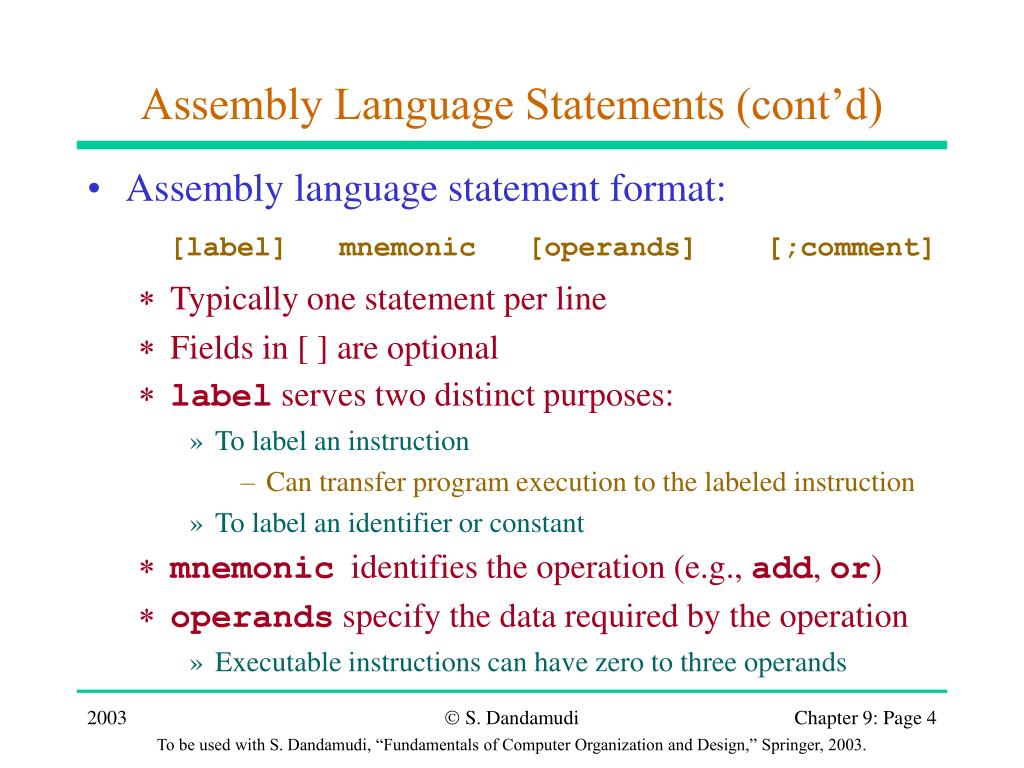 Assembly Language Statements (cont’d)

• Assembly language statement format:

[label] mnemonic [operands] [;comment]

∗ Typically one statement per line

∗ Fields in [ ] are optional

∗ label serves two distinct purposes:

» To label an instruction

– Can transfer program execution to the labeled instruction

» To label an identifier or constant

∗ mnemonic identifies the operation (e.g., add, or)

∗ operands specify the data required by the operation

» Executable instructions can have zero to three operands

2003

© S. Dandamudi

Chapter 9: Page 4

To be used with S. Dandamudi, “Fundamentals of Computer Organization and Design,” Springer, 2003.